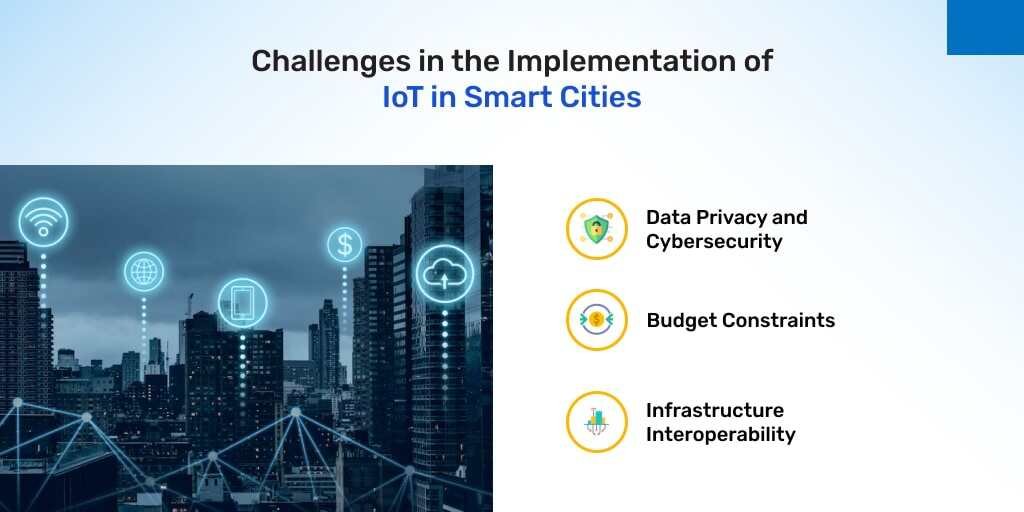 Challenges in the Implementation of
IoT in Smart Cities

Data Privacy and Cybersecurity

Budget Constraints

Infrastructure Interoperability